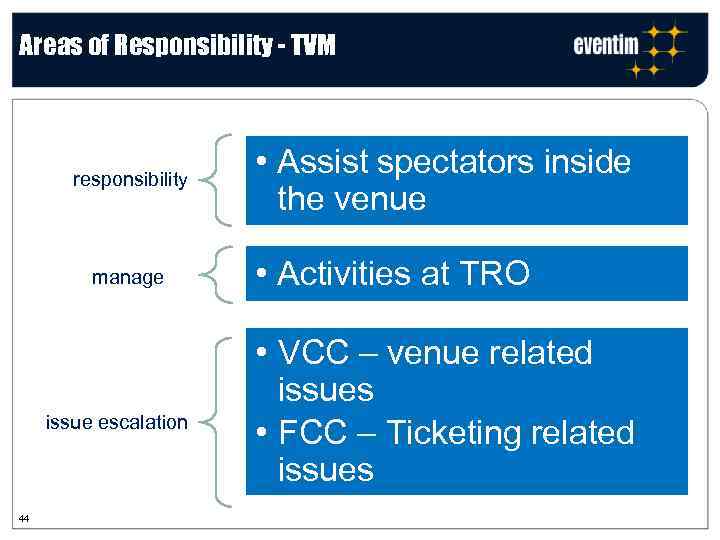 Areas of Responsibility - TVM

eventim

responsibility

• Assist spectators inside the venue

manage

• Activities at TRO

issue escalation

• VCC – venue related issues
• FCC – Ticketing related issues

44